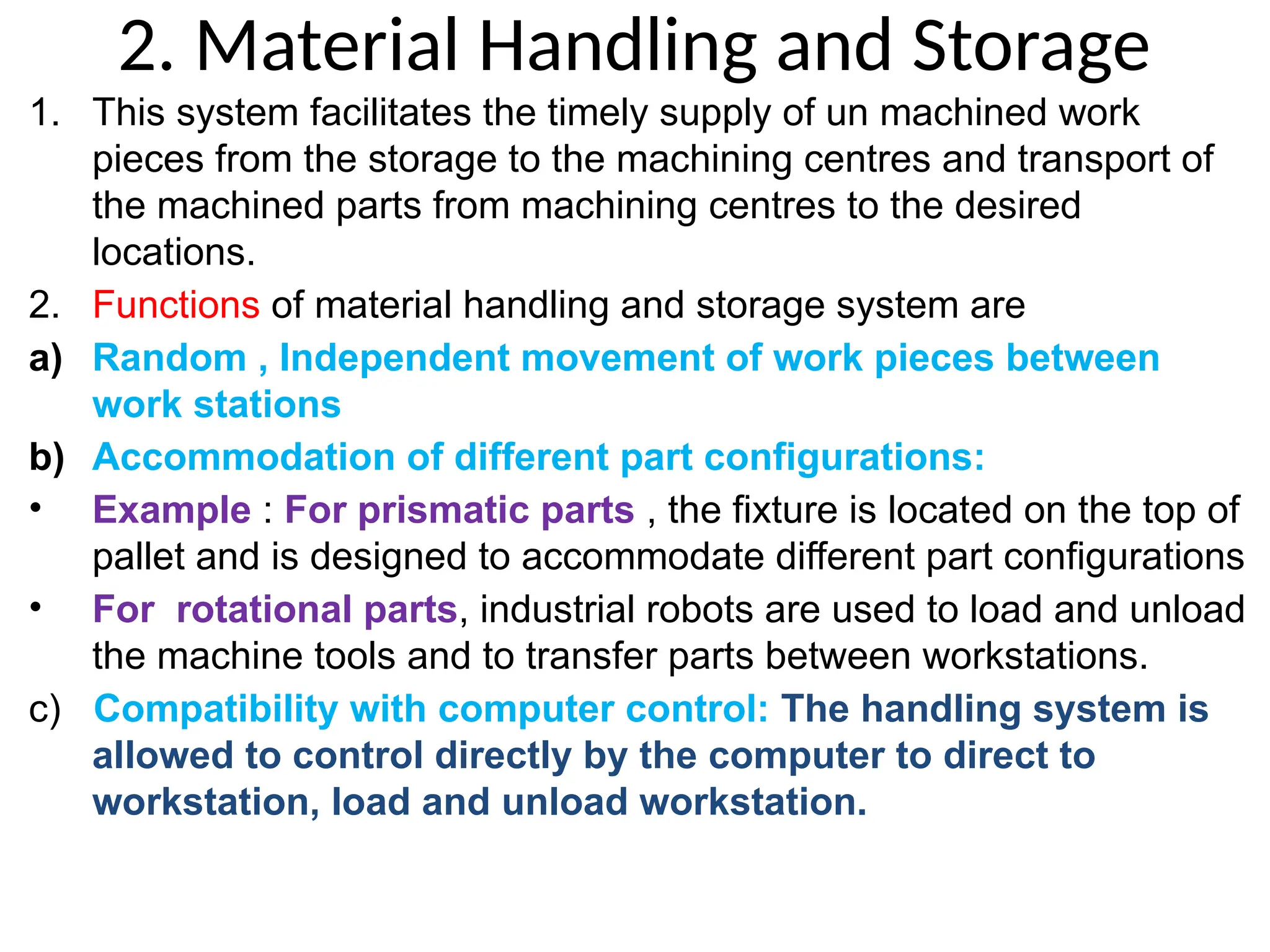 2. Material Handling and Storage

1. This system facilitates the timely supply of un machined work pieces from the storage to the machining centres and transport of the machined parts from machining centres to the desired locations.

2. Functions of material handling and storage system are

a) Random , Independent movement of work pieces between work stations

b) Accommodation of different part configurations:

• Example : For prismatic parts , the fixture is located on the top of pallet and is designed to accommodate different part configurations

• For rotational parts, industrial robots are used to load and unload the machine tools and to transfer parts between workstations.

c) Compatibility with computer control: The handling system is allowed to control directly by the computer to direct to workstation, load and unload workstation.